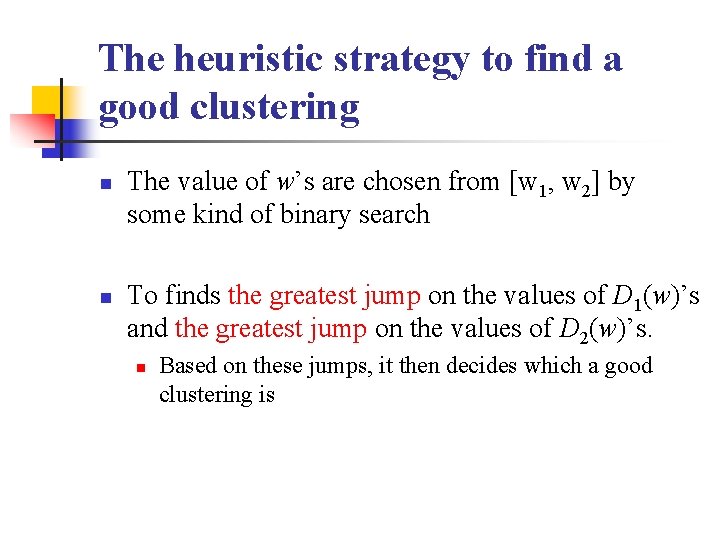 The heuristic strategy to find a good clustering

The value of $w$'s are chosen from $[w_1, w_2]$ by some kind of binary search

To finds the greatest jump on the values of $D_1(w)$'s and the greatest jump on the values of $D_2(w)$'s.

Based on these jumps, it then decides which a good clustering is